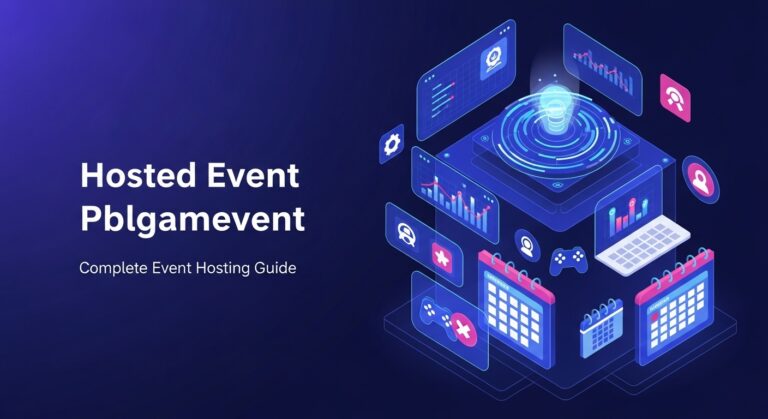 Hosted Event Pblgamevent

Complete Event Hosting Guide